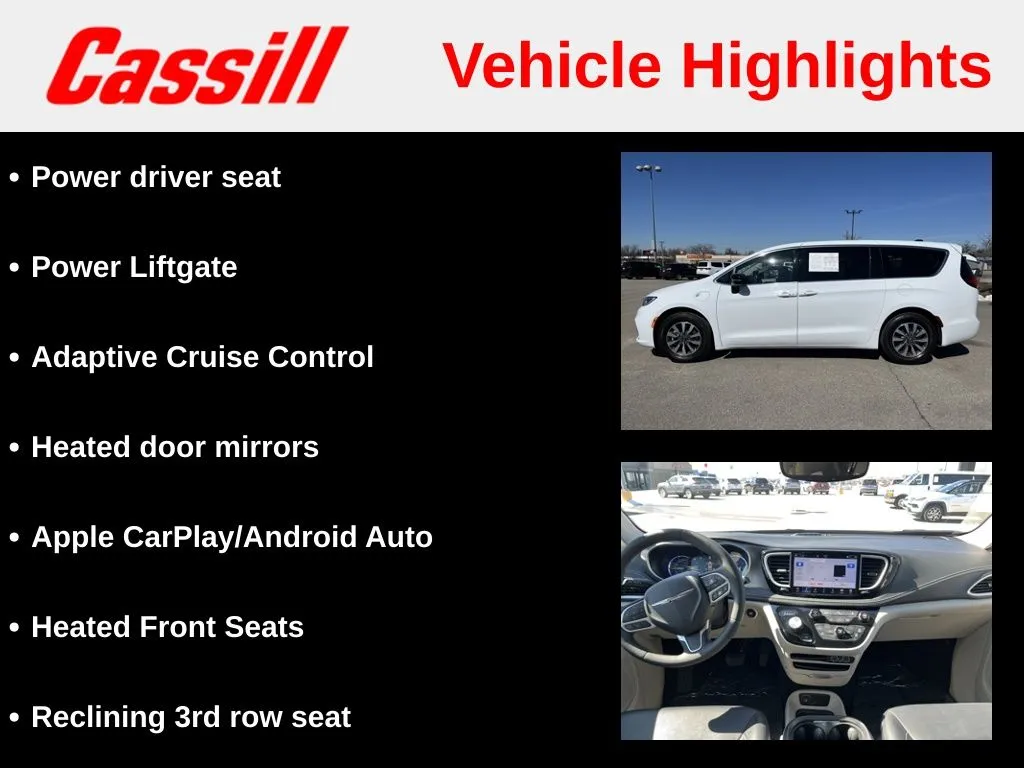 Cassill

Vehicle Highlights

• Power driver seat

• Power Liftgate

• Adaptive Cruise Control

• Heated door mirrors

• Apple CarPlay/Android Auto

• Heated Front Seats

• Reclining 3rd row seat